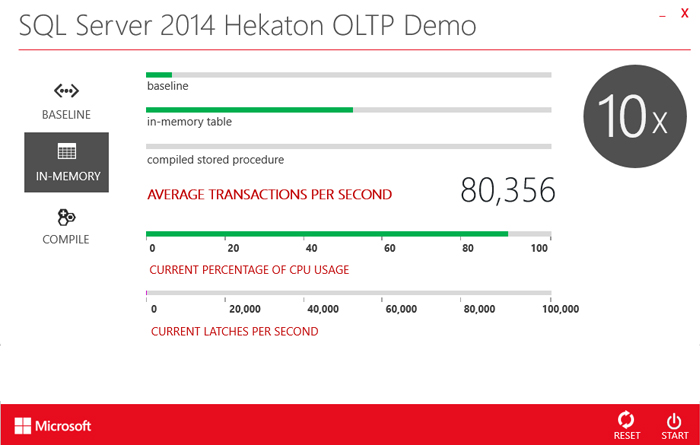 SQL Server 2014 Hekaton OLTP Demo

_ X

BASELINE

IN-MEMORY

COMPILE

baseline

in-memory table

compiled stored procedure

10x

AVERAGE TRANSACTIONS PER SECOND

80,356

0 20 40 60 80 100

CURRENT PERCENTAGE OF CPU USAGE

0 20,000 40,000 60,000 80,000 100,000

CURRENT LATCHES PER SECOND

Microsoft

RESET

START